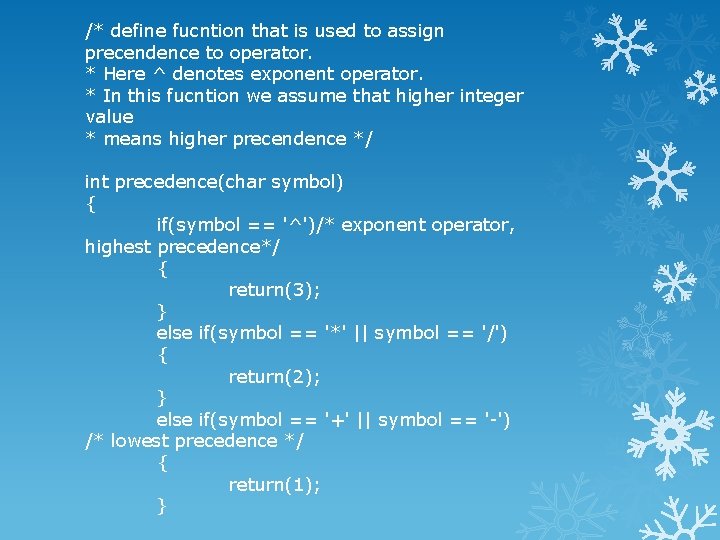 /* define fucntion that is used to assign precendence to operator.
* Here ^ denotes exponent operator.
* In this fucntion we assume that higher integer value
* means higher precendence */

int precedence(char symbol)
{
if(symbol == '^')/* exponent operator, highest precedence*/
{
return(3);
}
else if(symbol == '*' || symbol == '/')
{
return(2);
}
else if(symbol == '+' || symbol == '-')
/* lowest precedence */
{
return(1);
}